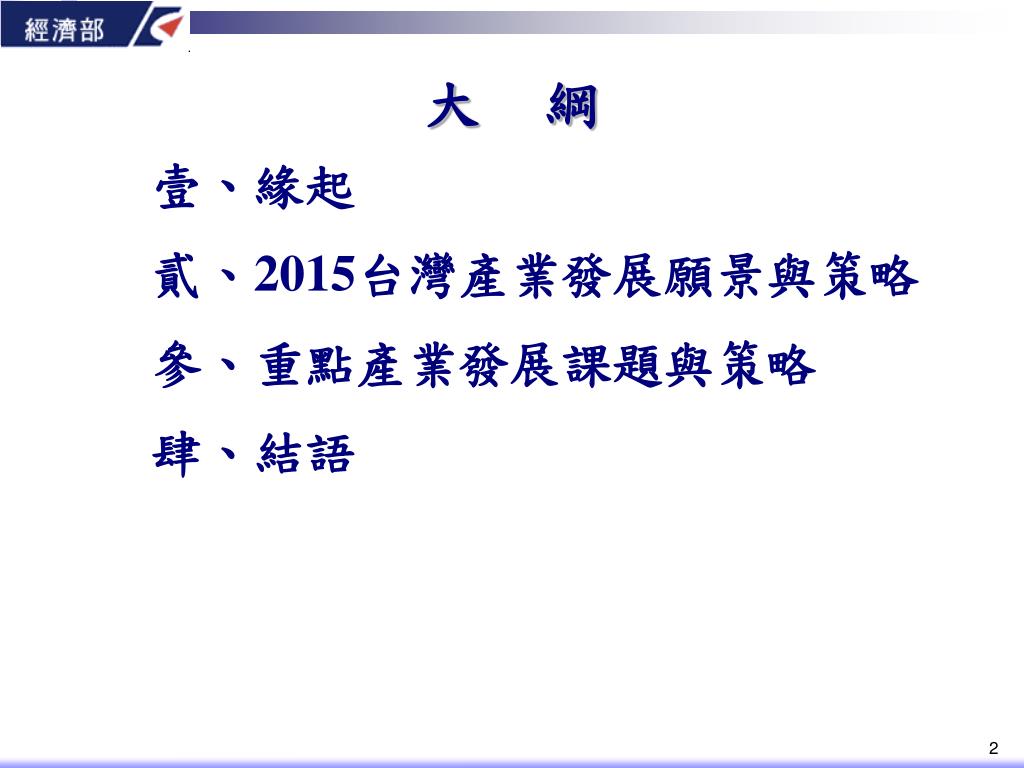 經濟部

大　綱

壹、緣起

貳、2015台灣產業發展願景與策略

參、重點產業發展課題與策略

肆、結語

2